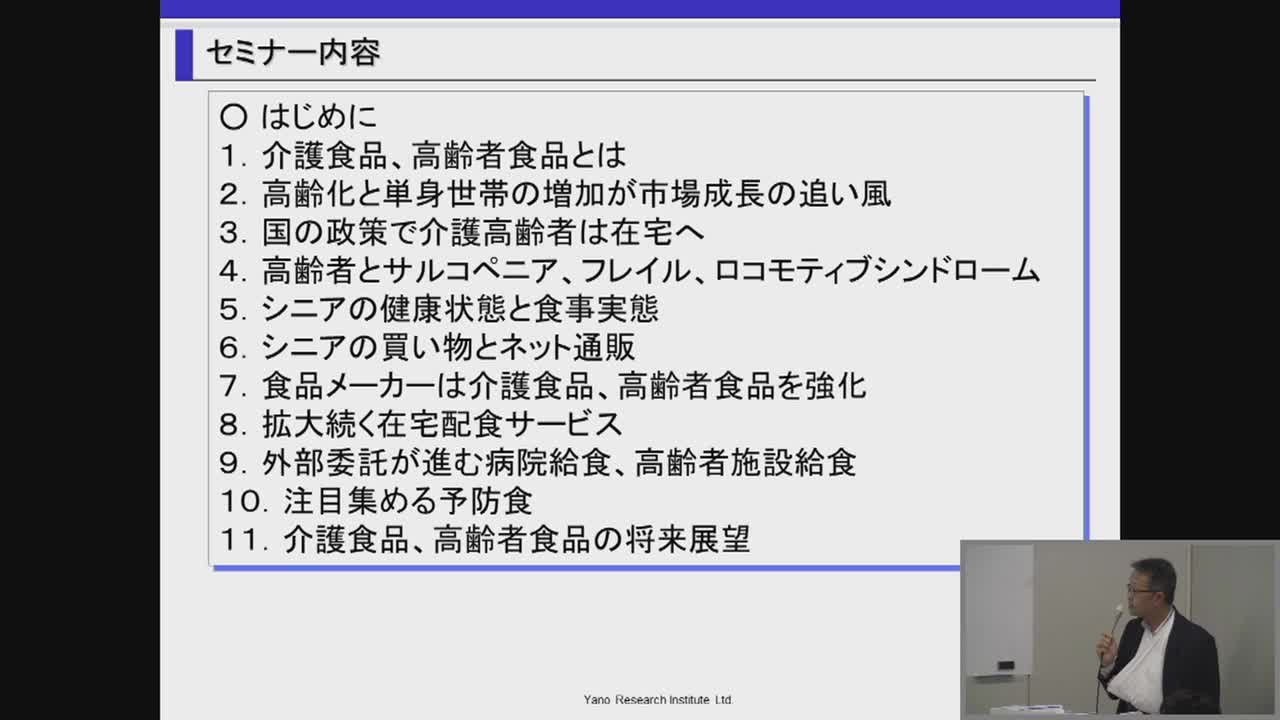 セミナー内容

○ はじめに
1. 介護食品、高齢者食品とは
2. 高齢化と単身世帯の増加が市場成長の追い風
3. 国の政策で介護高齢者は在宅へ
4. 高齢者とサルコペニア、フレイル、ロコモティブシンドローム
5. シニアの健康状態と食事実態
6. シニアの買い物とネット通販
7. 食品メーカーは介護食品、高齢者食品を強化
8. 拡大続く在宅配食サービス
9. 外部委託が進む病院給食、高齢者施設給食
10. 注目集める予防食
11. 介護食品、高齢者食品の将来展望

Yano Research Institute Ltd.